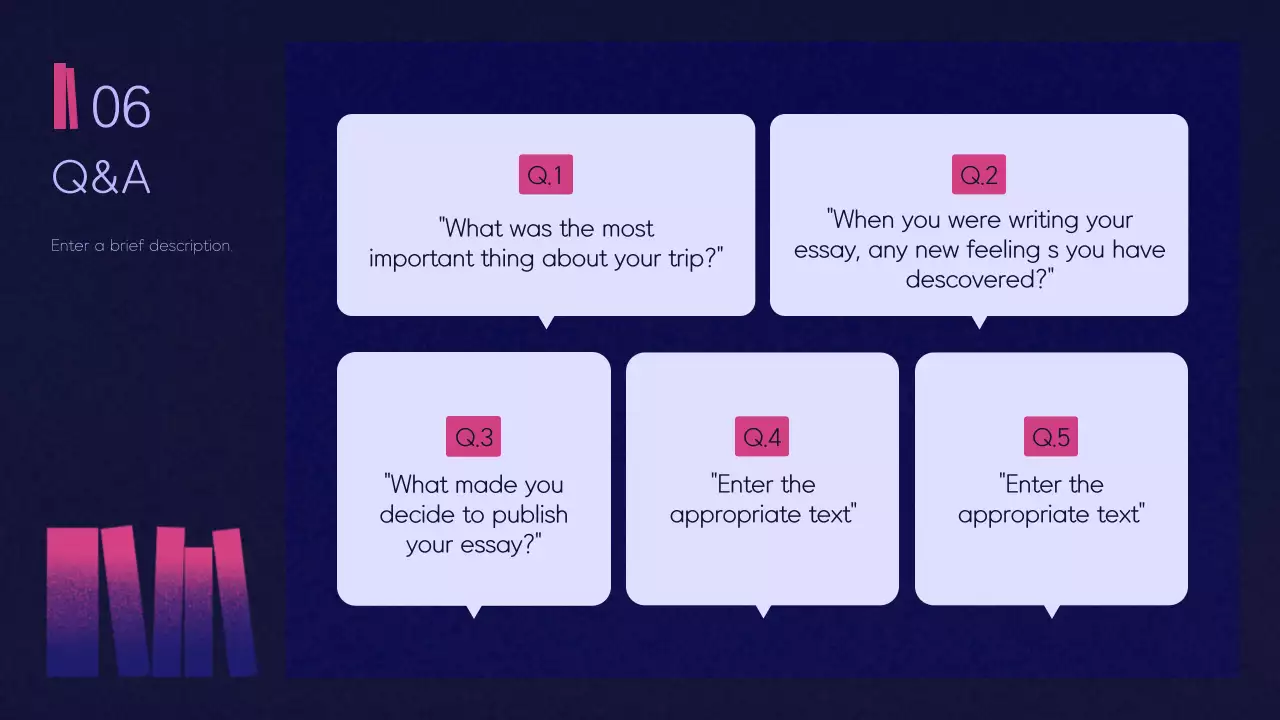 06
Q&A

Enter a brief description.

Q.1
"What was the most important thing about your trip?"

Q.2
"When you were writing your essay, any new feeling s you have descovered?"

Q.3
"What made you decide to publish your essay?"

Q.4
"Enter the appropriate text"

Q.5
"Enter the appropriate text"